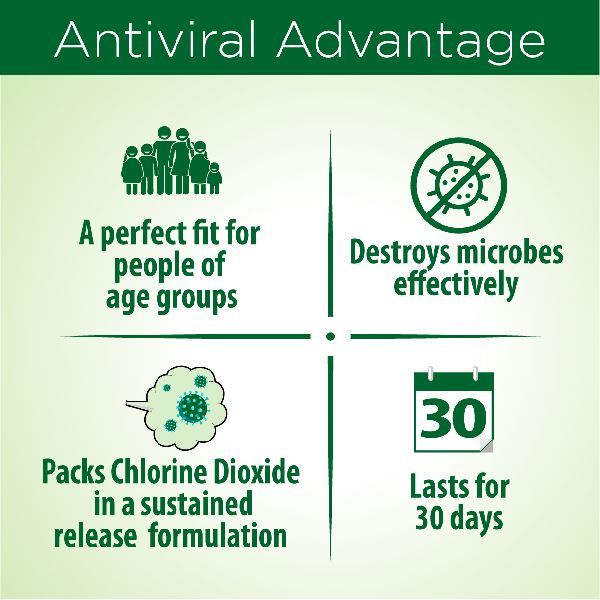 Antiviral Advantage

A perfect fit for people of age groups

Destroys microbes effectively

Packs Chlorine Dioxide in a sustained release formulation

30

Lasts for 30 days